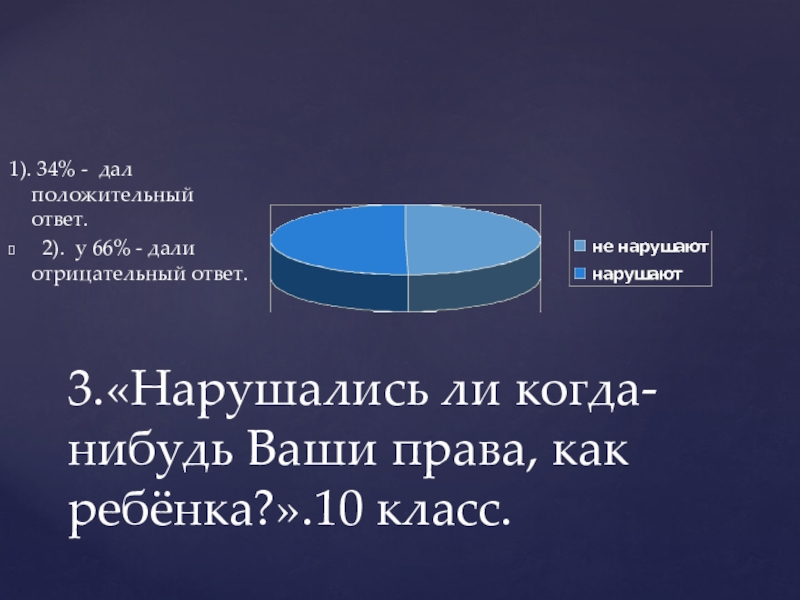 1). 34% - дал положительный ответ.

2). у 66% - дали отрицательный ответ.

не нарушают
нарушают

3.«Нарушались ли когда-нибудь Ваши права, как ребёнка?».10 класс.